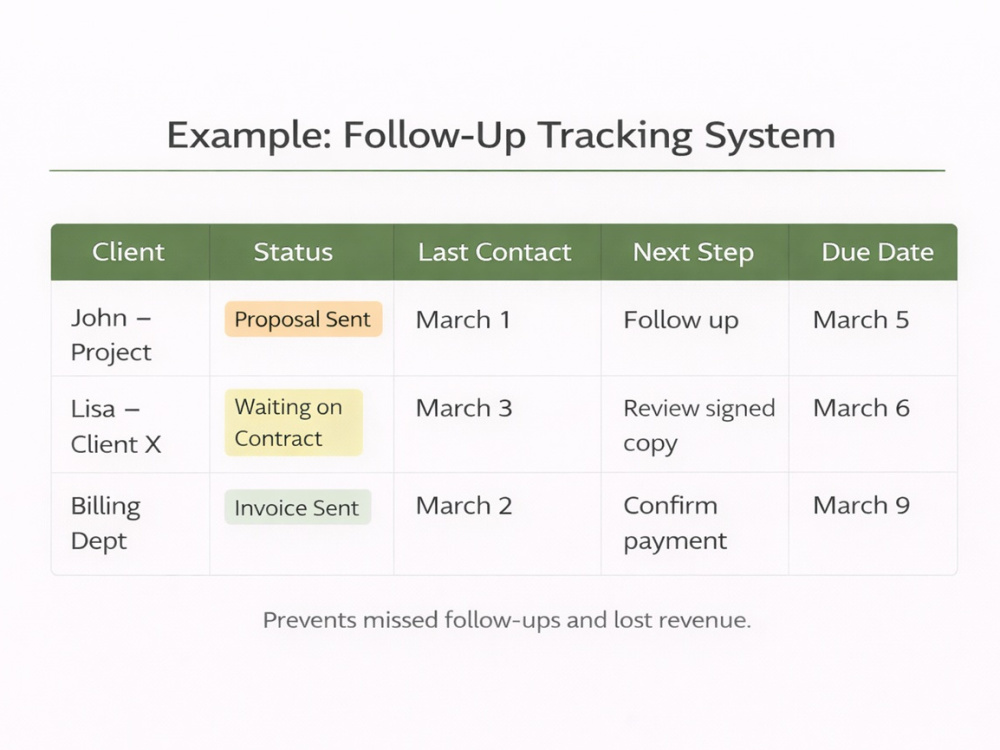 Example: Follow-Up Tracking System

| Client | Status | Last Contact | Next Step | Due Date |
|---|---|---|---|---|
| John – Project | Proposal Sent | March 1 | Follow up | March 5 |
| Lisa – Client X | Waiting on Contract | March 3 | Review signed copy | March 6 |
| Billing Dept | Invoice Sent | March 2 | Confirm payment | March 9 |

Prevents missed follow-ups and lost revenue.